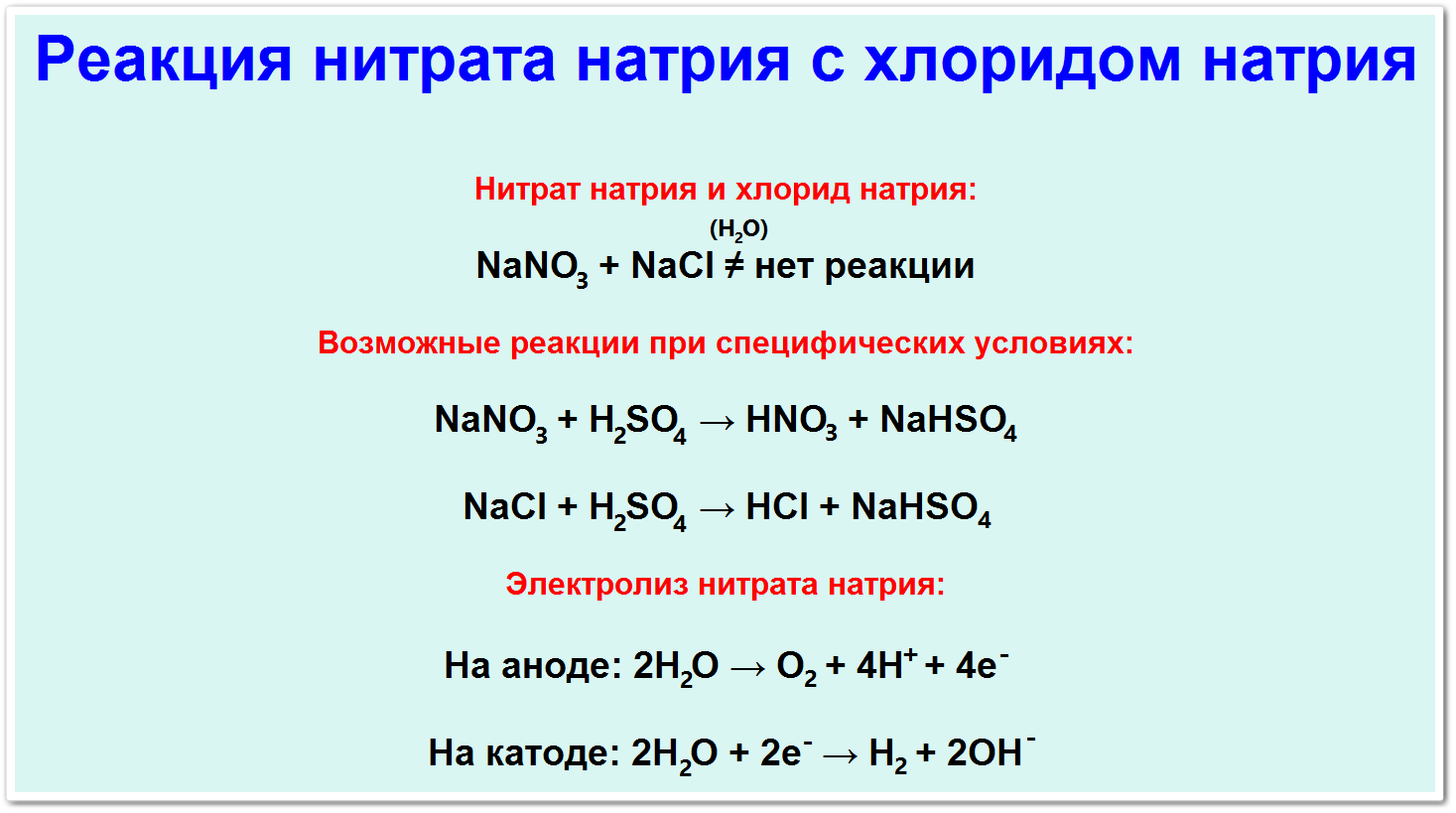 Реакция нитрата натрия с хлоридом натрия

Нитрат натрия и хлорид натрия:

$NaNO_3 + NaCl \overset{(H_2O)}{\neq}$ нет реакции

Возможные реакции при специфических условиях:

$NaNO_3 + H_2SO_4 \rightarrow HNO_3 + NaHSO_4$

$NaCl + H_2SO_4 \rightarrow HCl + NaHSO_4$

Электролиз нитрата натрия:

На аноде: $2H_2O \rightarrow O_2 + 4H^+ + 4e^-$

На катоде: $2H_2O + 2e^- \rightarrow H_2 + 2OH^-$